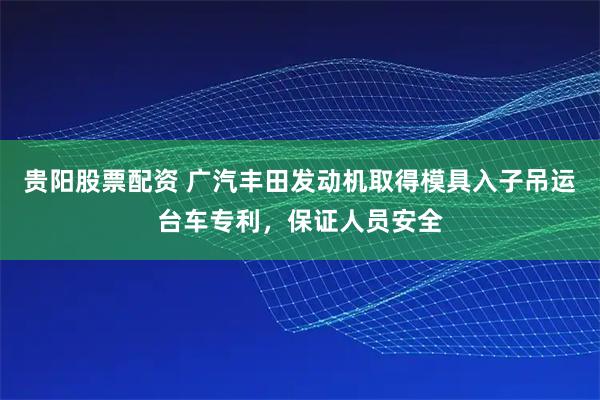 贵阳股票配资 广汽丰田发动机取得模具入子吊运台车专利，保证人员安全